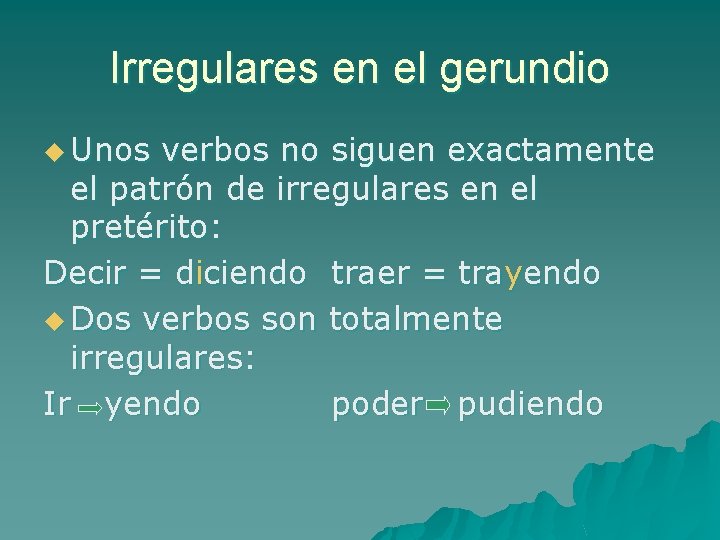 Irregulares en el gerundio

• Unos verbos no siguen exactamente el patrón de irregulares en el pretérito:

Decir = diciendo traer = trayendo

• Dos verbos son totalmente irregulares:

Ir ⇨ yendo poder ⇨ pudiendo